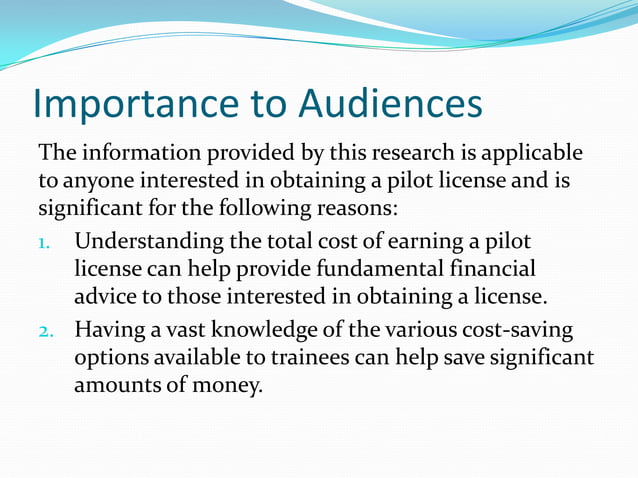 Importance to Audiences

The information provided by this research is applicable to anyone interested in obtaining a pilot license and is significant for the following reasons:

1. Understanding the total cost of earning a pilot license can help provide fundamental financial advice to those interested in obtaining a license.
2. Having a vast knowledge of the various cost-saving options available to trainees can help save significant amounts of money.